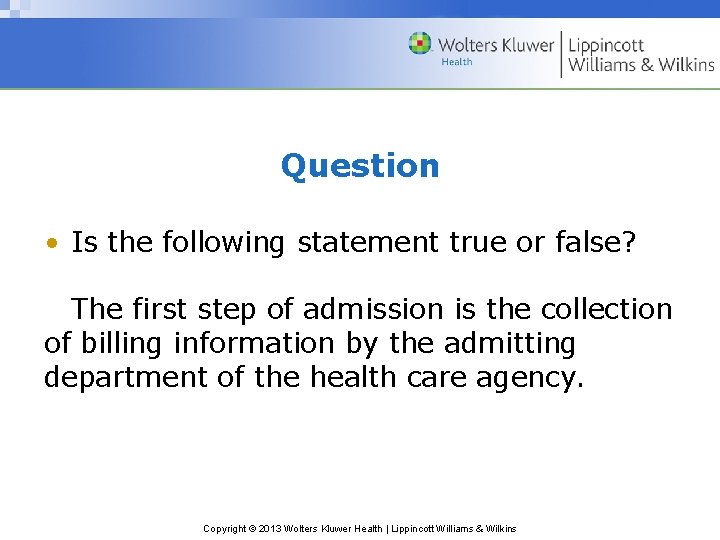 Wolters Kluwer Health | Lippincott Williams & Wilkins

Question

• Is the following statement true or false?

The first step of admission is the collection of billing information by the admitting department of the health care agency.

Copyright © 2013 Wolters Kluwer Health | Lippincott Williams & Wilkins